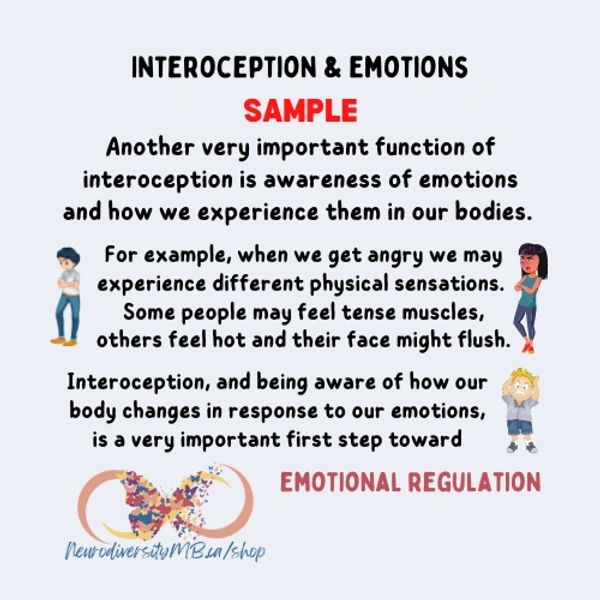 INTEROCEPTION & EMOTIONS

SAMPLE

Another very important function of interoception is awareness of emotions and how we experience them in our bodies.

For example, when we get angry we may experience different physical sensations. Some people may feel tense muscles, others feel hot and their face might flush.

Interoception, and being aware of how our body changes in response to our emotions, is a very important first step toward

EMOTIONAL REGULATION

NeurodiversityMB.ca/shop